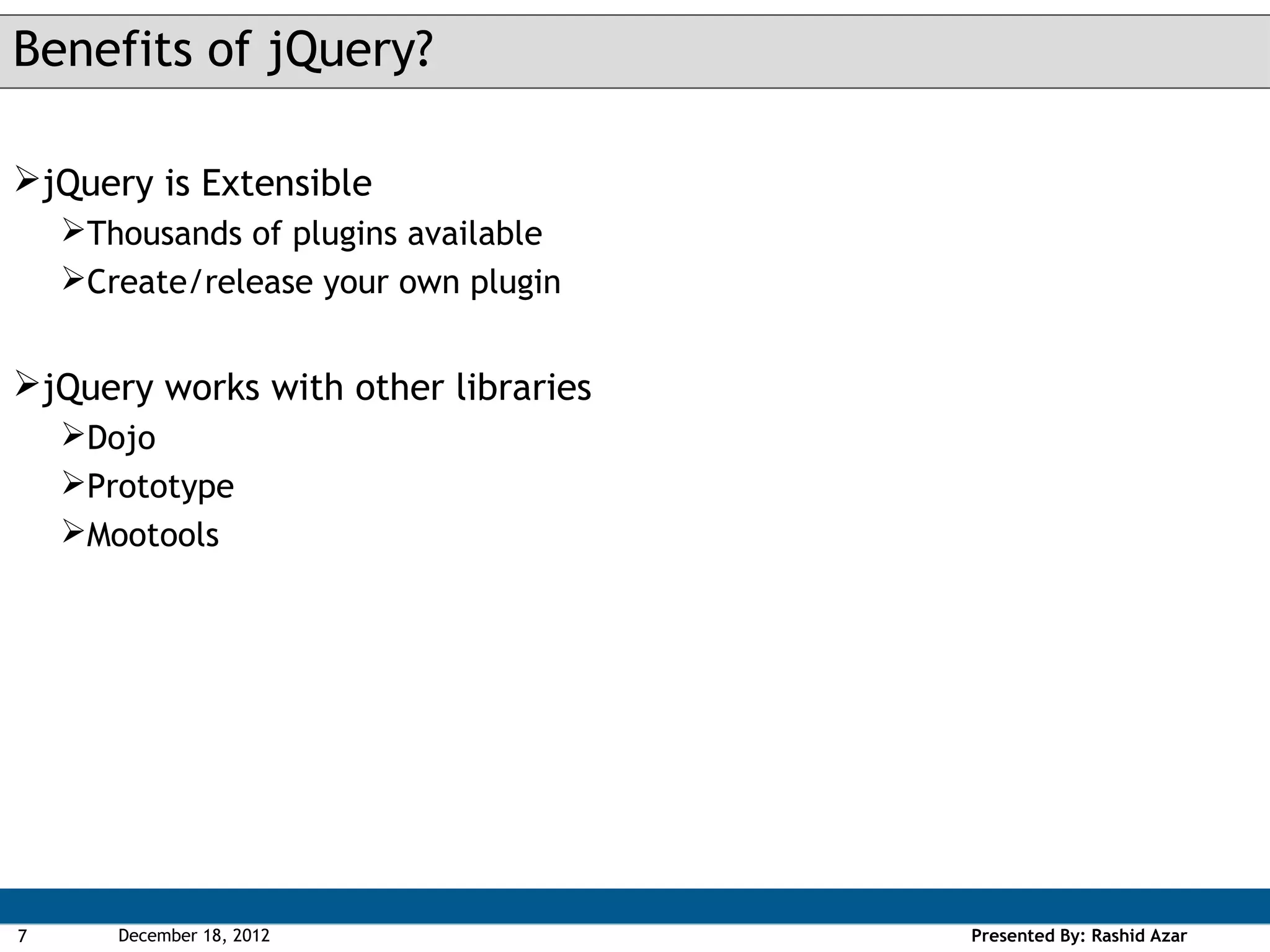 Benefits of jQuery?

➢jQuery is Extensible

➢Thousands of plugins available

➢Create/release your own plugin

➢jQuery works with other libraries

➢Dojo

➢Prototype

➢Mootools

7 December 18, 2012 Presented By: Rashid Azar